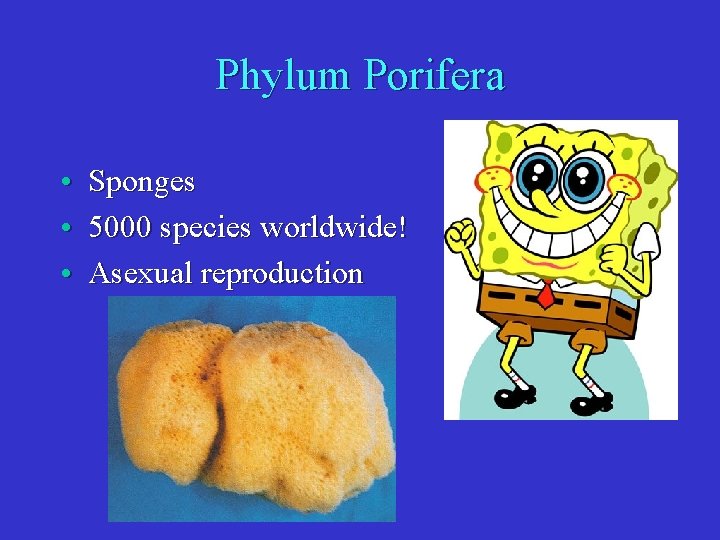 Phylum Porifera

• Sponges
• 5000 species worldwide!
• Asexual reproduction